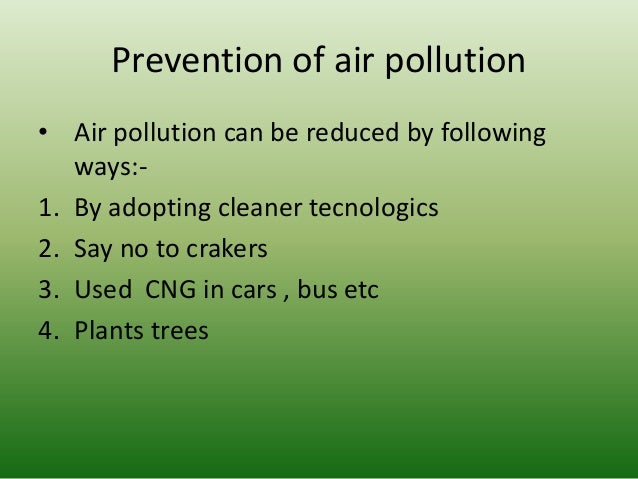 Prevention of air pollution

• Air pollution can be reduced by following ways:-

1. By adopting cleaner tecnologics
2. Say no to crakers
3. Used CNG in cars , bus etc
4. Plants trees